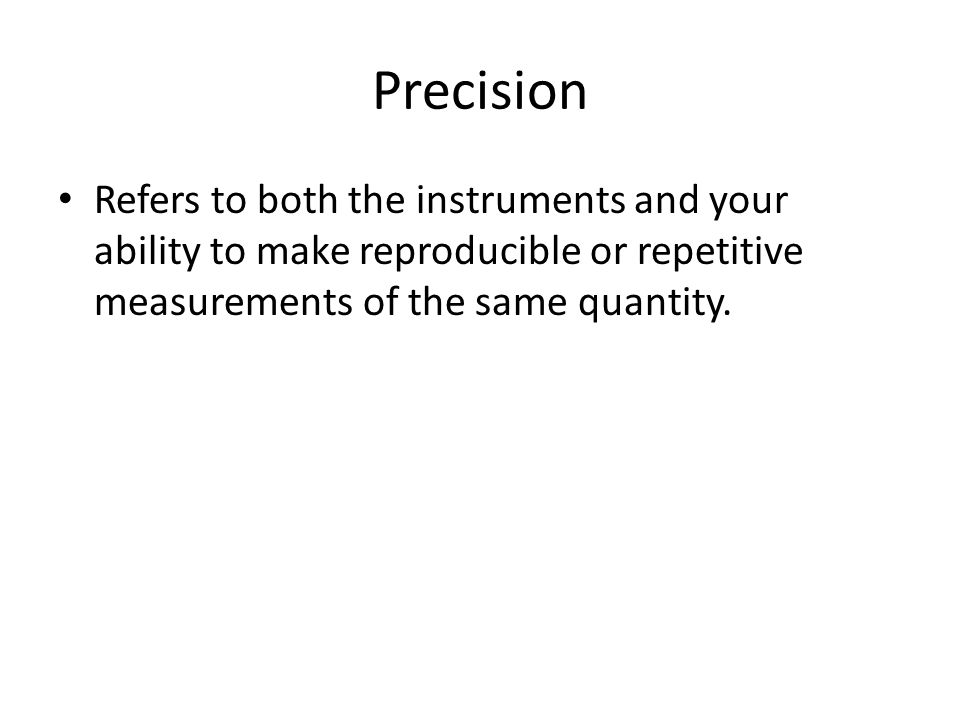 Precision

• Refers to both the instruments and your ability to make reproducible or repetitive measurements of the same quantity.